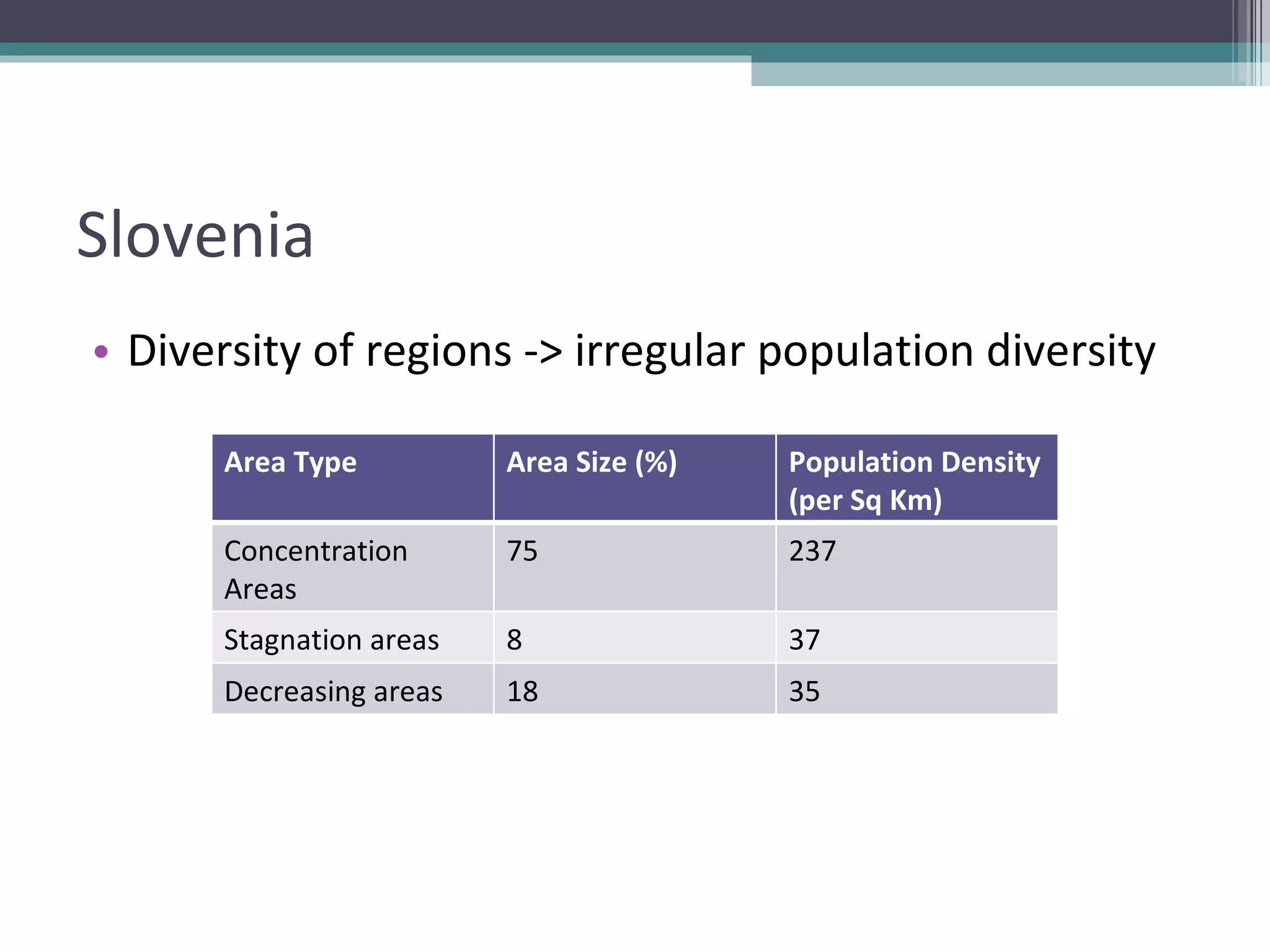 Slovenia

• Diversity of regions -> irregular population diversity

| Area Type | Area Size (%) | Population Density (per Sq Km) |
|---|---|---|
| Concentration Areas | 75 | 237 |
| Stagnation areas | 8 | 37 |
| Decreasing areas | 18 | 35 |